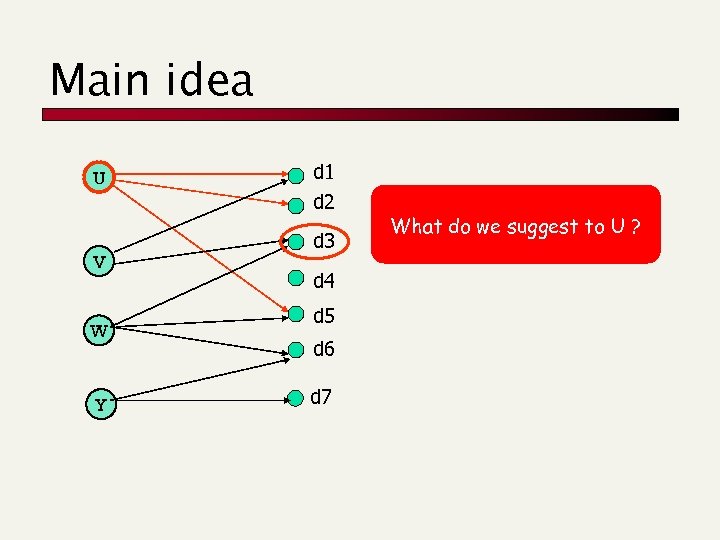 Main idea

U
V
W
Y

d1
d2
d3
d4
d5
d6
d7

What do we suggest to U ?